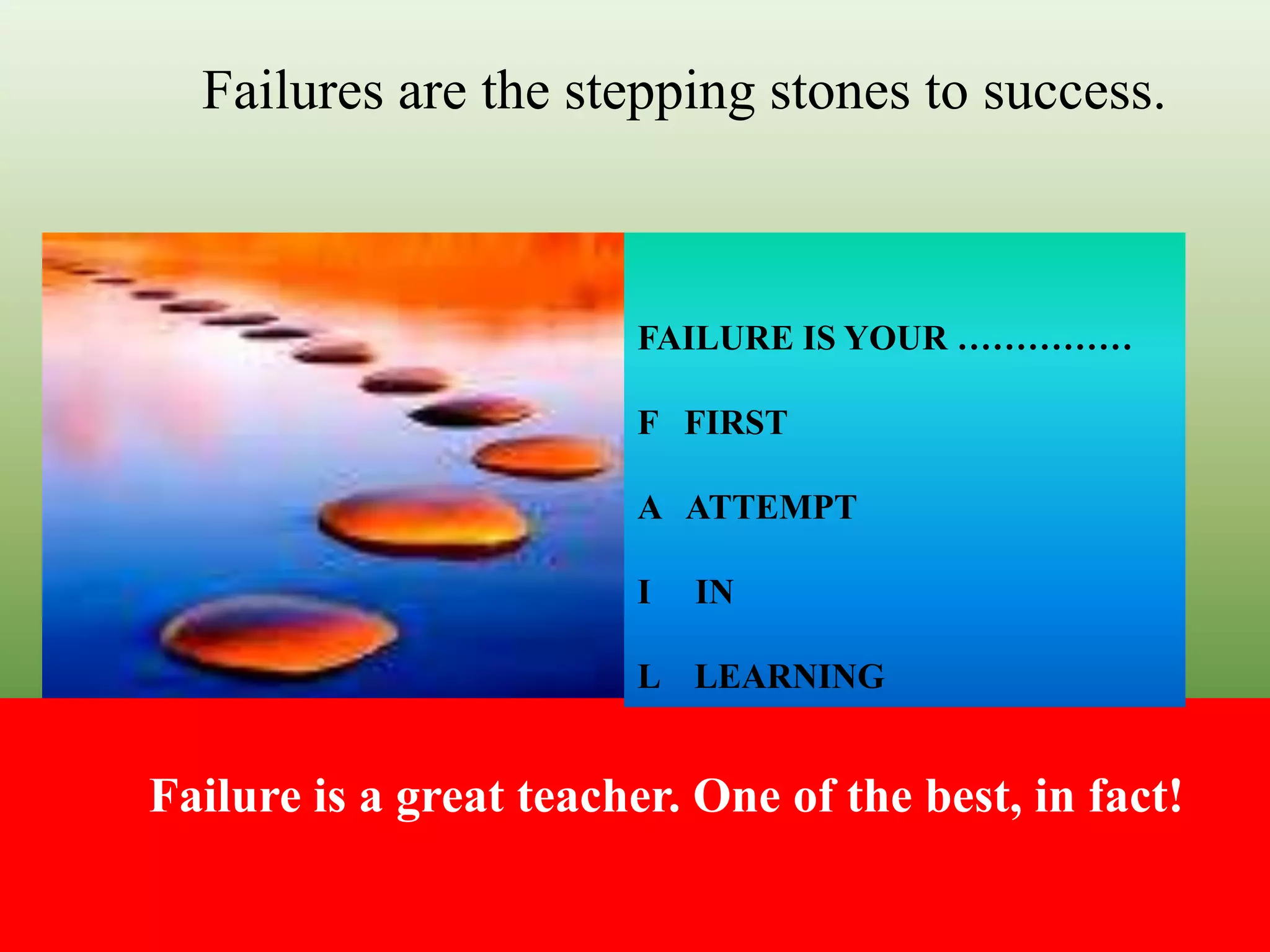 Failures are the stepping stones to success.

FAILURE IS YOUR ……………

F FIRST

A ATTEMPT

I IN

L LEARNING

Failure is a great teacher. One of the best, in fact!